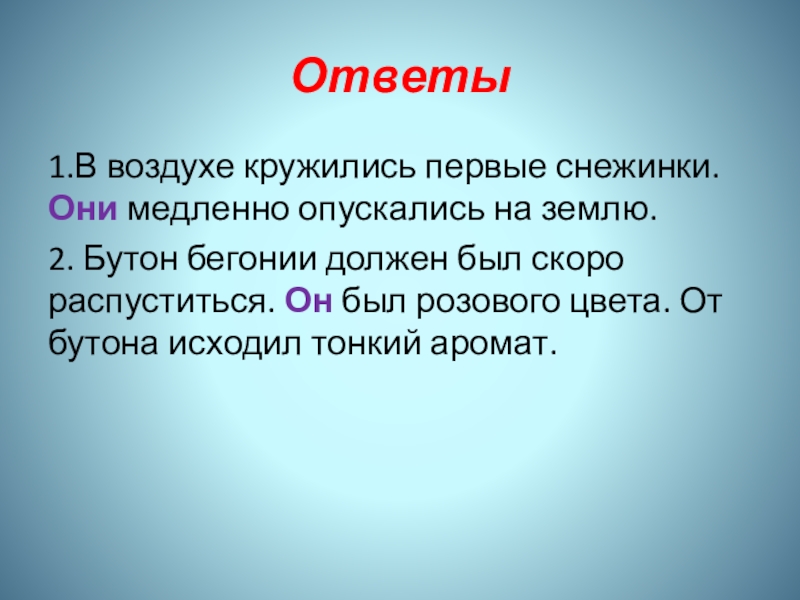 Ответы

1.В воздухе кружились первые снежинки. Они медленно опускались на землю.

2. Бутон бегонии должен был скоро распуститься. Он был розового цвета. От бутона исходил тонкий аромат.